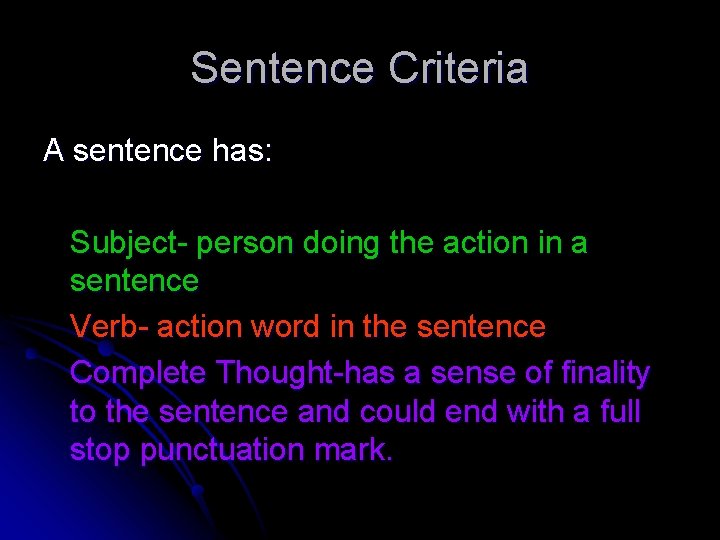 Sentence Criteria

A sentence has:

Subject- person doing the action in a sentence

Verb- action word in the sentence

Complete Thought-has a sense of finality to the sentence and could end with a full stop punctuation mark.